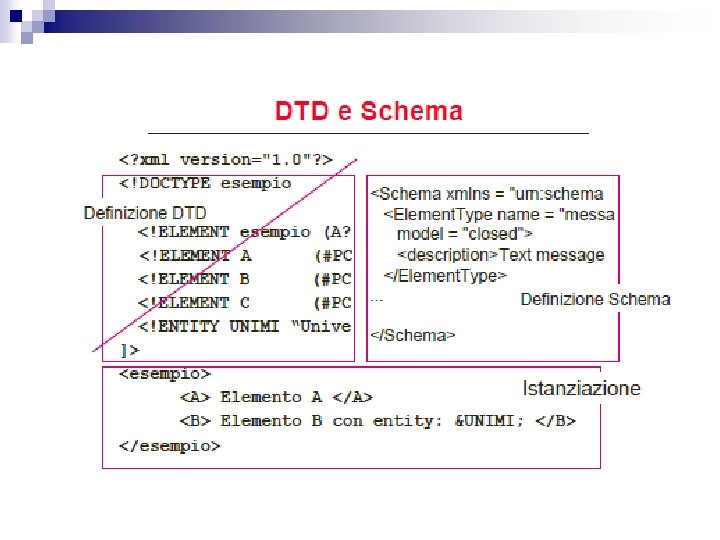 DTD e Schema

<?xml version="1.0"?>
<!DOCTYPE esempio

Definizione DTD

<!ELEMENT esempio (A?
<!ELEMENT A (#PC
<!ELEMENT B (#PC
<!ELEMENT C (#PC
<!ENTITY UNIMI "Unive
]>

<Schema xmlns = "urn:schema
<ElementType name = "messa
model = "closed">
<description>Text message
</ElementType>
...

Definizione Schema

</Schema>

<esempio>
<A> Elemento A </A>
<B> Elemento B con entity: &UNIMI; </B>
</esempio>

Istanziazione